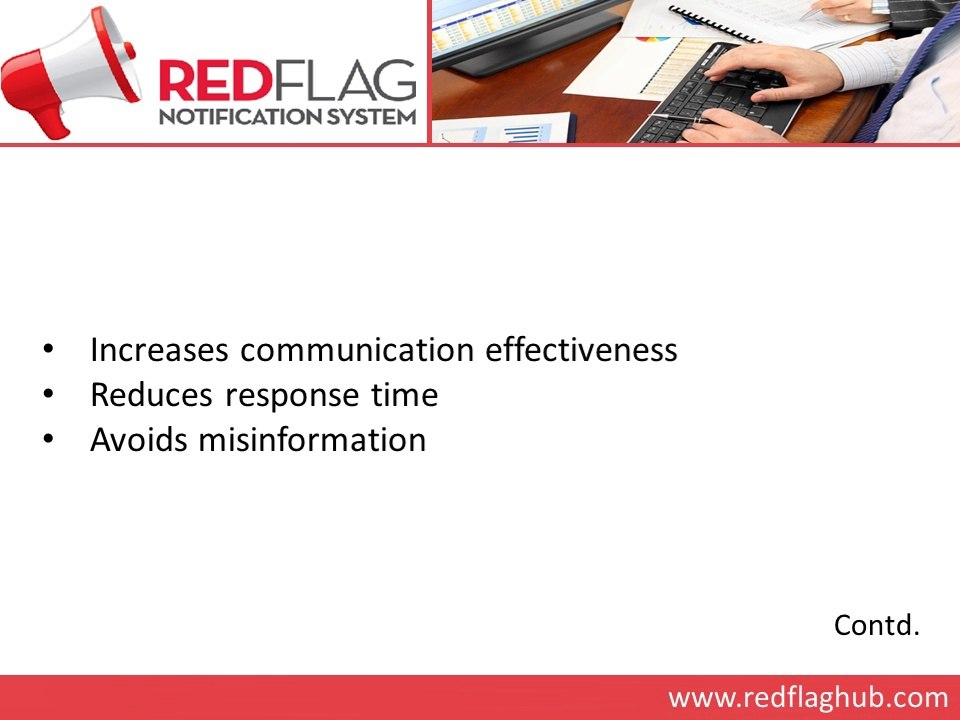 REDFLAG
NOTIFICATION SYSTEM

• Increases communication effectiveness
• Reduces response time
• Avoids misinformation

Contd.

www.redflaghub.com